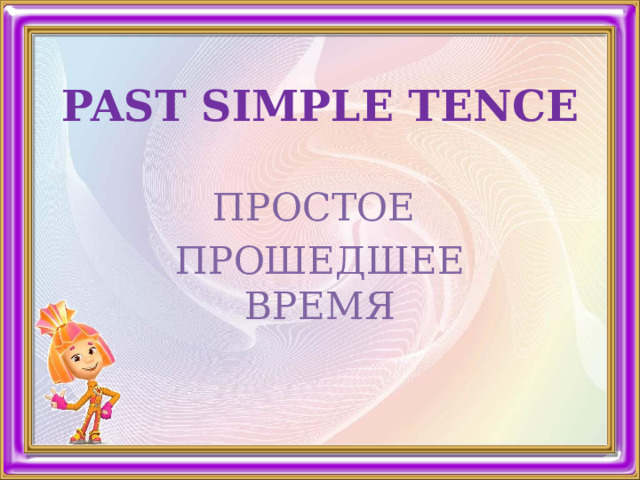 PAST SIMPLE TENCE

ПРОСТОЕ ПРОШЕДШЕЕ ВРЕМЯ